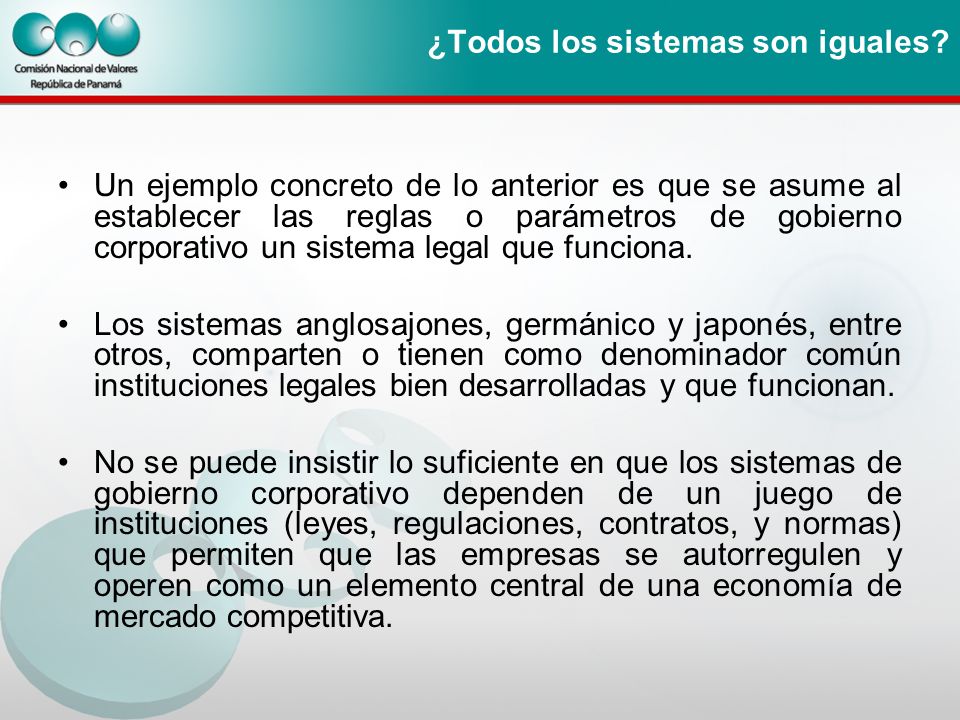 Comisión Nacional de Valores
República de Panamá

¿Todos los sistemas son iguales?

• Un ejemplo concreto de lo anterior es que se asume al establecer las reglas o parámetros de gobierno corporativo un sistema legal que funciona.

• Los sistemas anglosajones, germánico y japonés, entre otros, comparten o tienen como denominador común instituciones legales bien desarrolladas y que funcionan.

• No se puede insistir lo suficiente en que los sistemas de gobierno corporativo dependen de un juego de instituciones (leyes, regulaciones, contratos, y normas) que permiten que las empresas se autorregulen y operen como un elemento central de una economía de mercado competitiva.